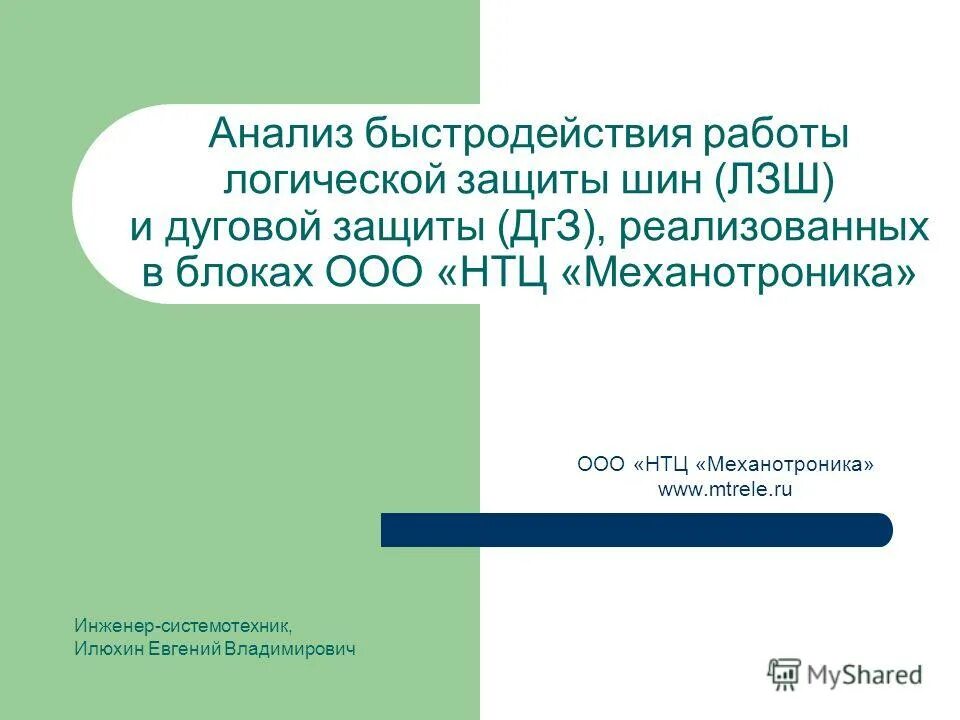 Анализ быстродействия работы логической защиты шин (ЛЗШ) и дуговой защиты (ДгЗ), реализованных в блоках ООО «НТЦ «Механотроника»

ООО «НТЦ «Механотроника»
www.mtrele.ru

Инженер-системотехник,
Илюхин Евгений Владимирович

MyShared